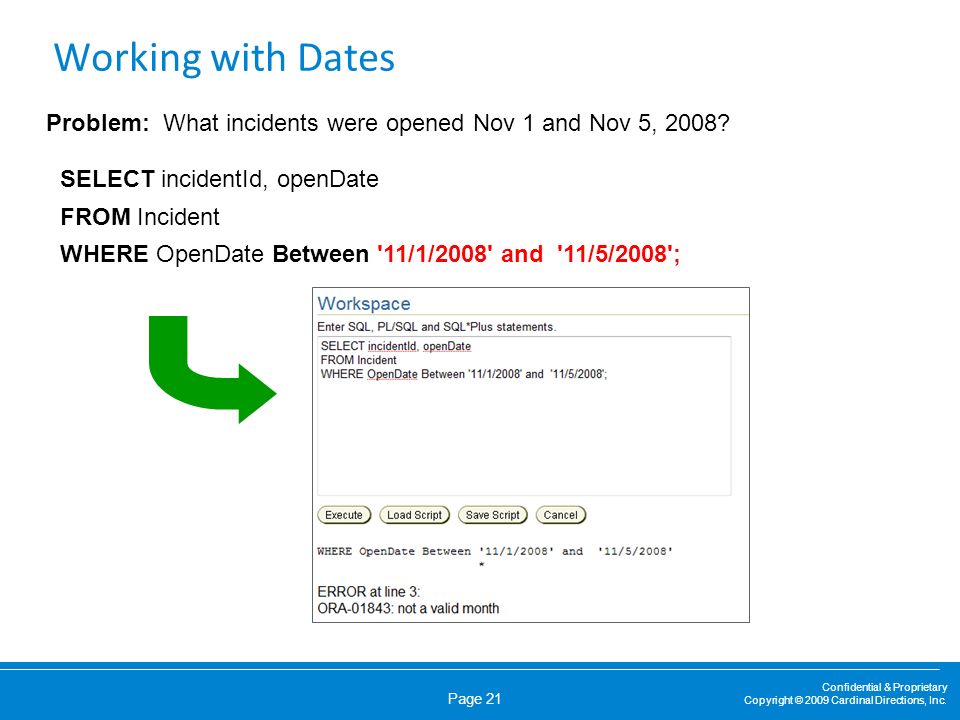 Working with Dates

Problem: What incidents were opened Nov 1 and Nov 5, 2008?

SELECT incidentId, openDate
FROM Incident
WHERE OpenDate Between '11/1/2008' and '11/5/2008';

Workspace

Enter SQL, PL/SQL and SQL*Plus statements.

SELECT incidentId, openDate
FROM Incident
WHERE OpenDate Between '11/1/2008' and '11/5/2008';

Execute Load Script Save Script Cancel

WHERE OpenDate Between '11/1/2008' and '11/5/2008'
*

ERROR at line 3:
ORA-01843: not a valid month

Page 21

Confidential & Proprietary
Copyright © 2009 Cardinal Directions, Inc.